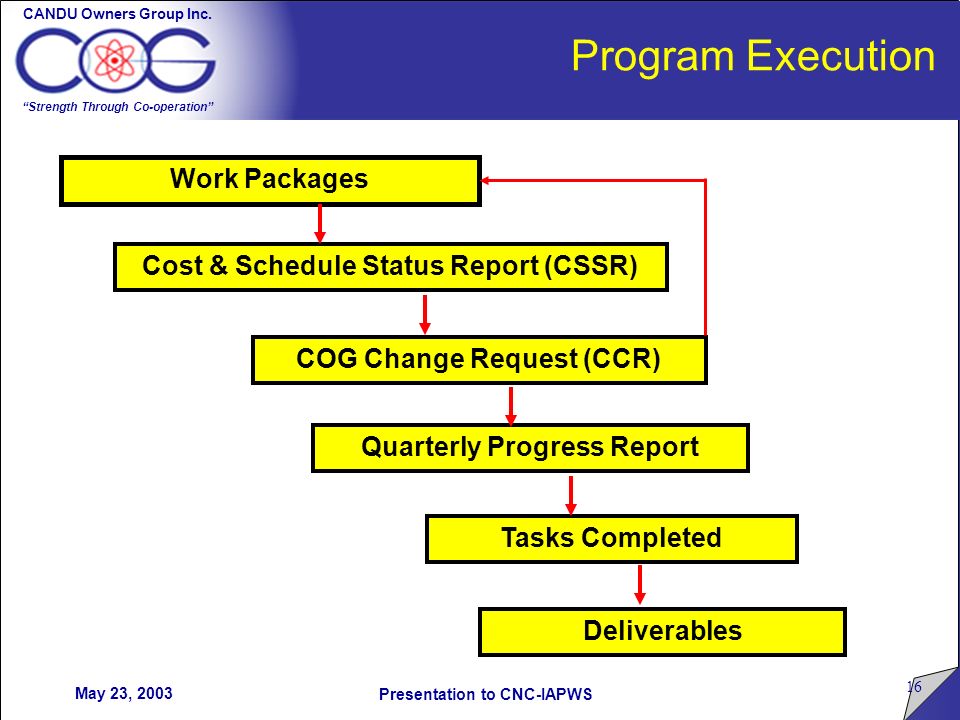 CANDU Owners Group Inc.

COG

"Strength Through Co-operation"

Program Execution

Work Packages

Cost & Schedule Status Report (CSSR)

COG Change Request (CCR)

Quarterly Progress Report

Tasks Completed

Deliverables

May 23, 2003

Presentation to CNC-IAPWS

16